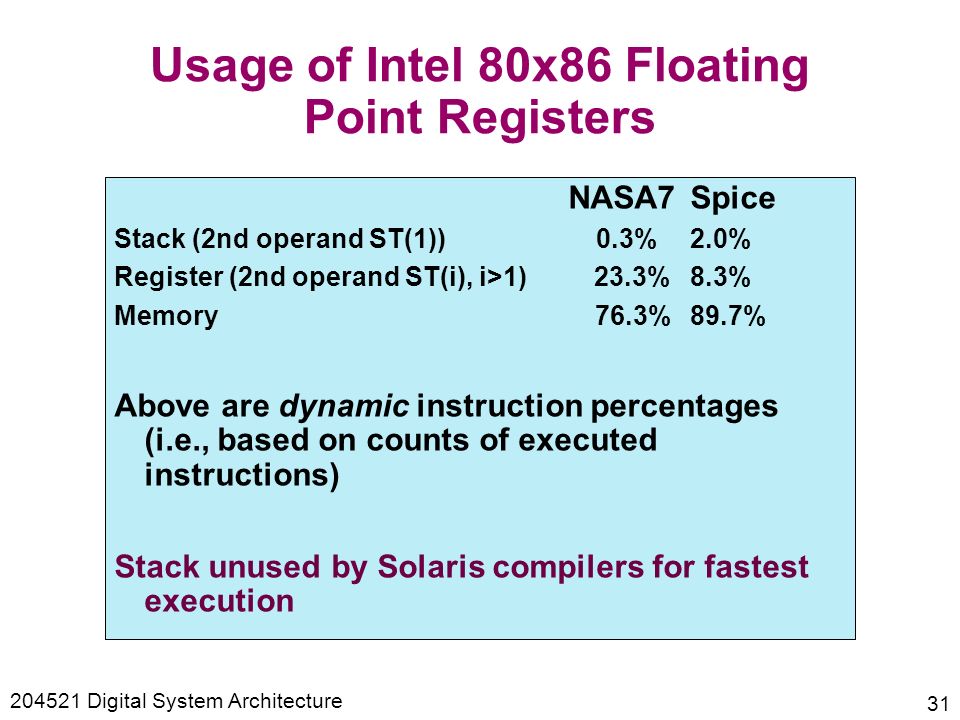 Usage of Intel 80x86 Floating Point Registers

|  | NASA7 | Spice |
|---|---|---|
| Stack (2nd operand ST(1)) | 0.3% | 2.0% |
| Register (2nd operand ST(i), i>1) | 23.3% | 8.3% |
| Memory | 76.3% | 89.7% |

Above are dynamic instruction percentages (i.e., based on counts of executed instructions)

Stack unused by Solaris compilers for fastest execution

204521 Digital System Architecture

31